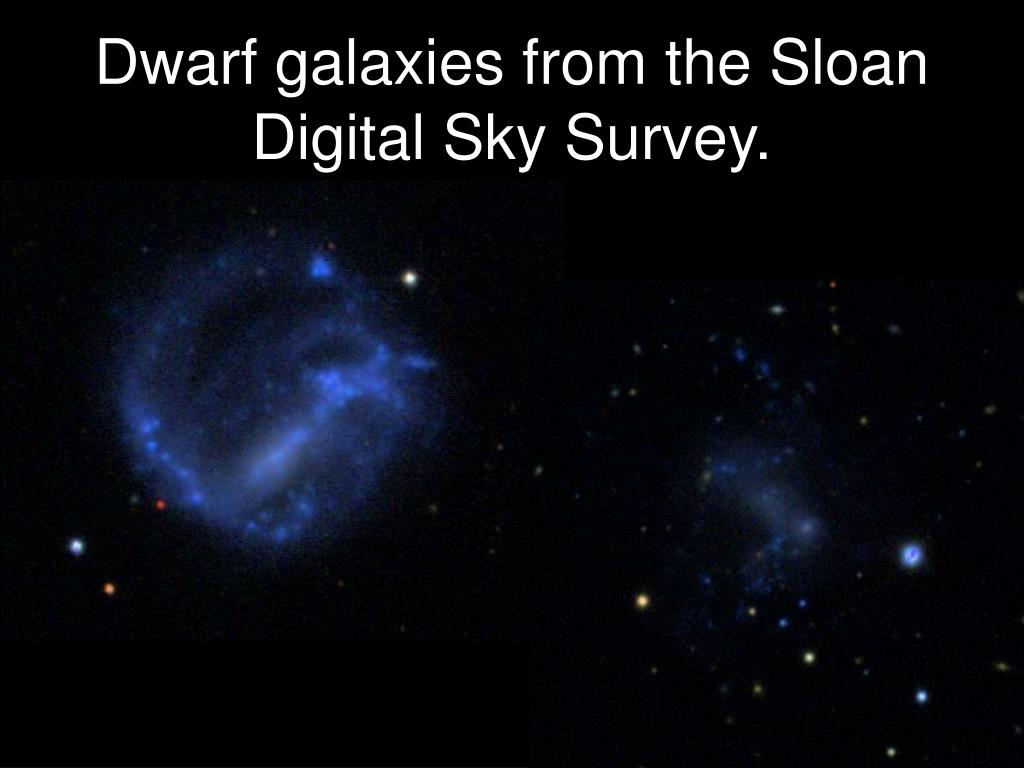 Dwarf galaxies from the Sloan Digital Sky Survey.